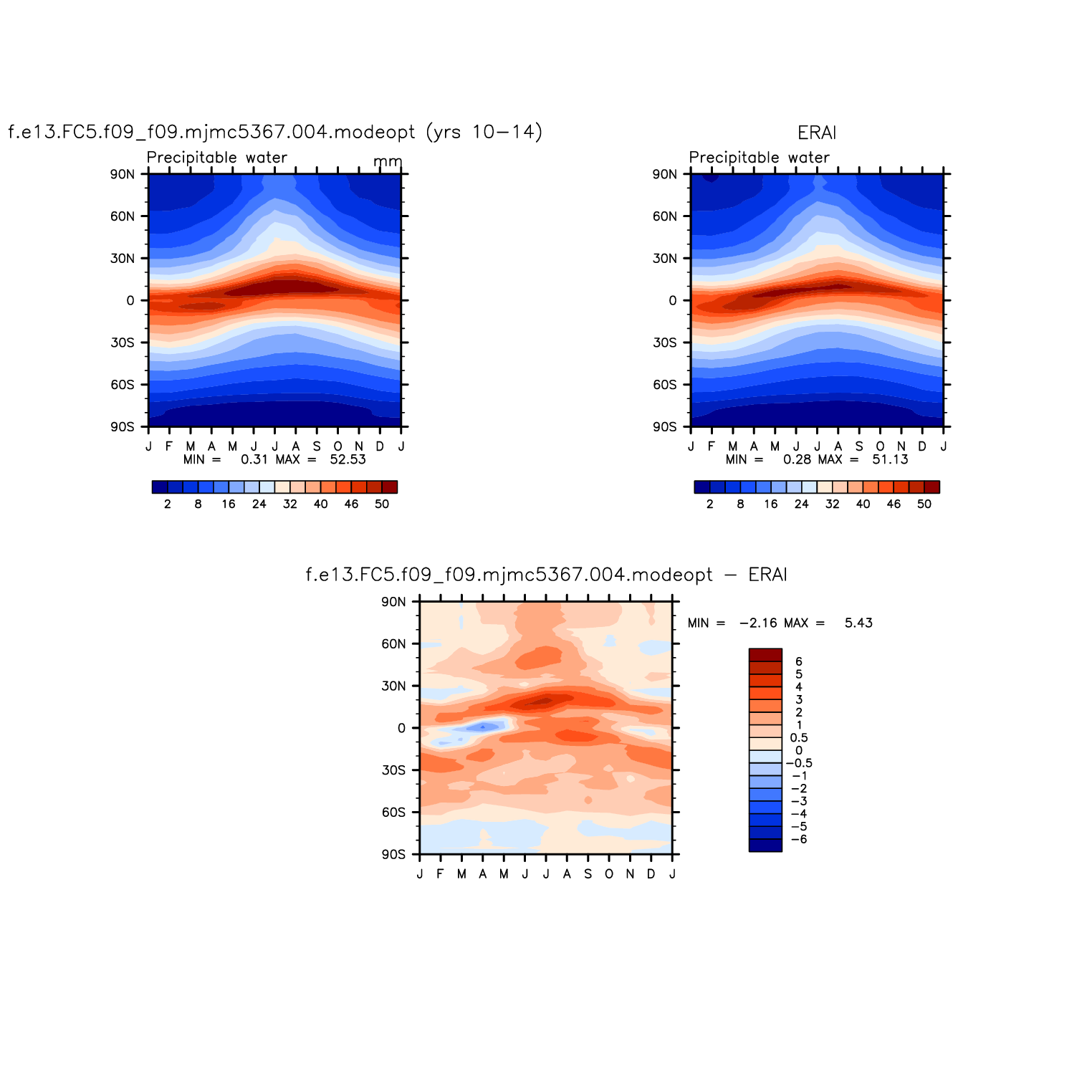 f.e13.FC5.f09_f09.mjmc5367.004.modeopt (yrs 10−14)

Precipitable water mm

90N
60N
30N
0
30S
60S
90S

J F M A M J J A S O N D J

MIN = 0.31 MAX = 52.53

2 8 16 24 32 40 46 50

ERAI

Precipitable water

90N
60N
30N
0
30S
60S
90S

J F M A M J J A S O N D J

MIN = 0.28 MAX = 51.13

2 8 16 24 32 40 46 50

f.e13.FC5.f09_f09.mjmc5367.004.modeopt − ERAI

90N
60N
30N
0
30S
60S
90S

J F M A M J J A S O N D J

MIN = −2.16 MAX = 5.43

6
5
4
3
2
1
0.5
0
−0.5
−1
−2
−3
−4
−5
−6